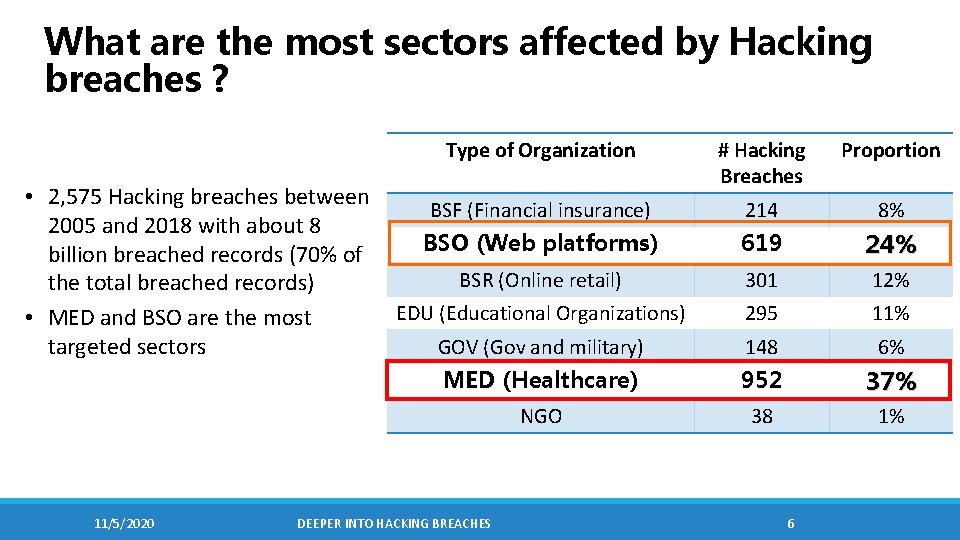 What are the most sectors affected by Hacking breaches ?

• 2,575 Hacking breaches between 2005 and 2018 with about 8 billion breached records (70% of the total breached records)
• MED and BSO are the most targeted sectors

| Type of Organization | # Hacking Breaches | Proportion |
|---|---|---|
| BSF (Financial insurance) | 214 | 8% |
| BSO (Web platforms) | 619 | 24% |
| BSR (Online retail) | 301 | 12% |
| EDU (Educational Organizations) | 295 | 11% |
| GOV (Gov and military) | 148 | 6% |
| MED (Healthcare) | 952 | 37% |
| NGO | 38 | 1% |

11/5/2020 DEEPER INTO HACKING BREACHES 6